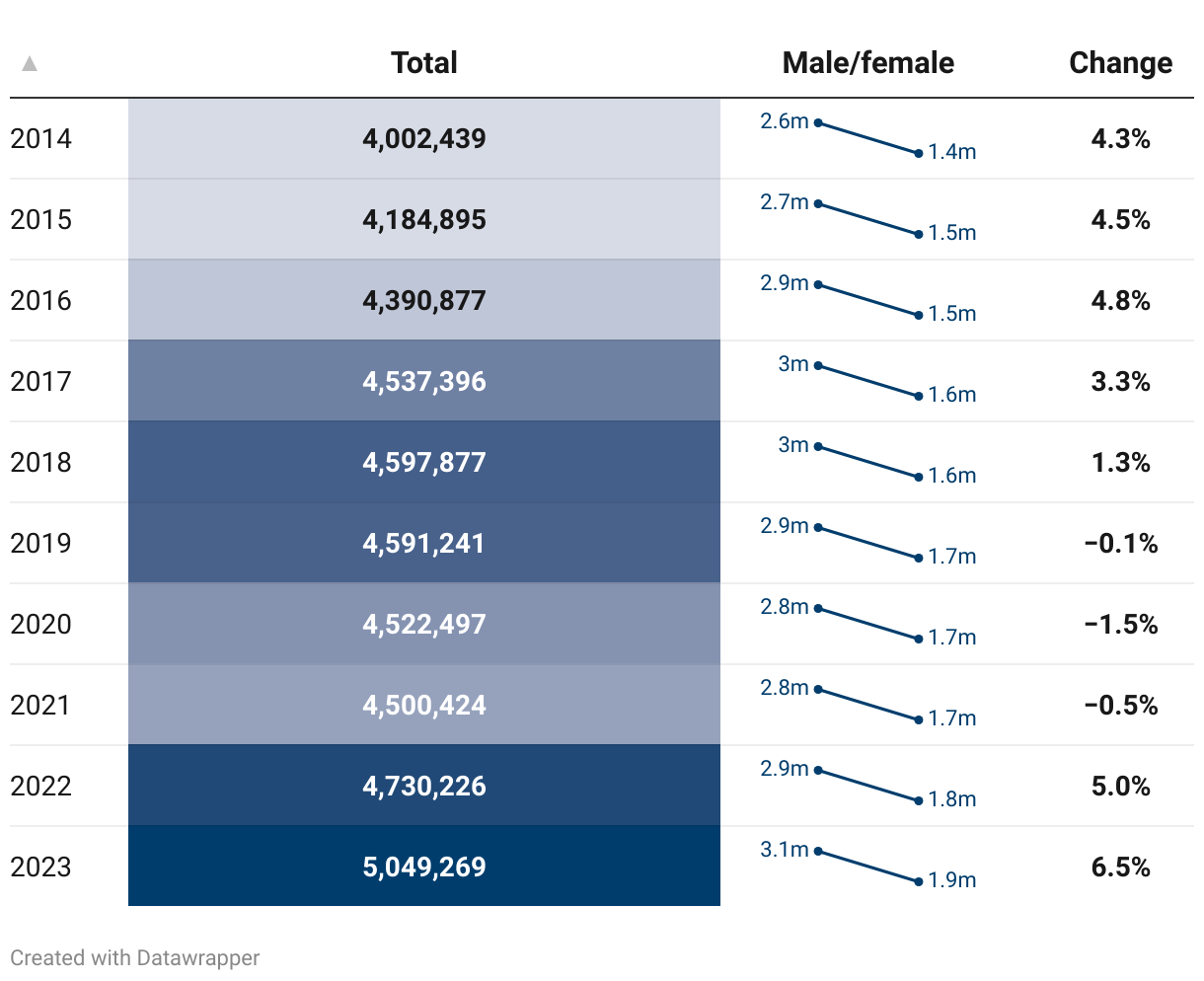 | ▲ | Total | Male/female | Change |
|---|---|---|---|
| 2014 | 4,002,439 | 2.6m 1.4m | 4.3% |
| 2015 | 4,184,895 | 2.7m 1.5m | 4.5% |
| 2016 | 4,390,877 | 2.9m 1.5m | 4.8% |
| 2017 | 4,537,396 | 3m 1.6m | 3.3% |
| 2018 | 4,597,877 | 3m 1.6m | 1.3% |
| 2019 | 4,591,241 | 2.9m 1.7m | −0.1% |
| 2020 | 4,522,497 | 2.8m 1.7m | −1.5% |
| 2021 | 4,500,424 | 2.8m 1.7m | −0.5% |
| 2022 | 4,730,226 | 2.9m 1.8m | 5.0% |
| 2023 | 5,049,269 | 3.1m 1.9m | 6.5% |

Created with Datawrapper